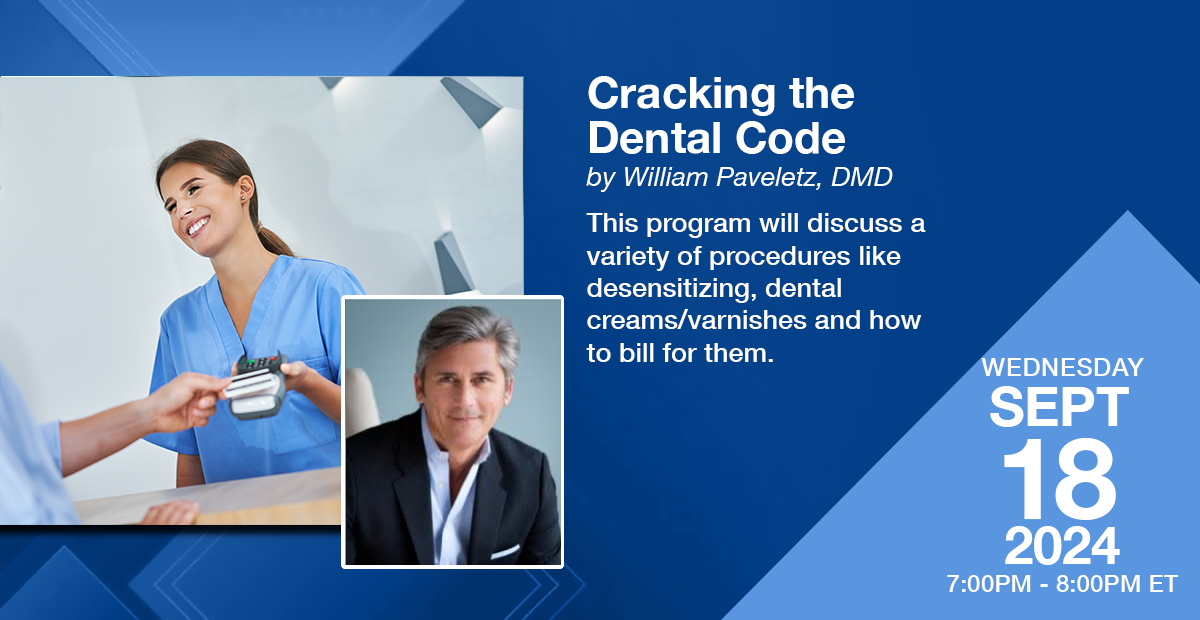 Cracking the Dental Code

by William Paveletz, DMD

This program will discuss a variety of procedures like desensitizing, dental creams/varnishes and how to bill for them.

WEDNESDAY
SEPT
18
2024
7:00PM - 8:00PM ET